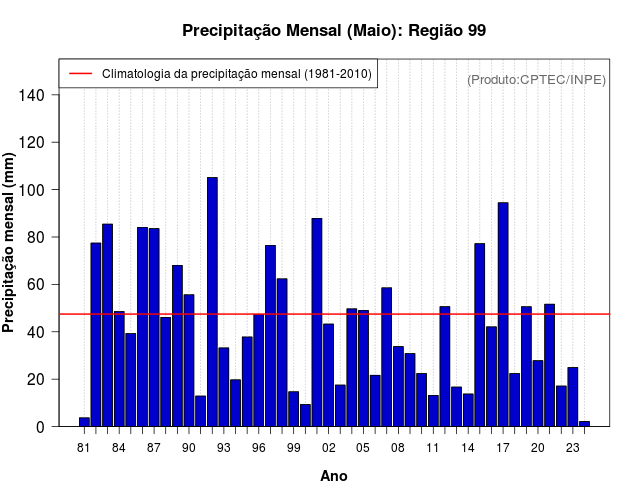 Precipitação Mensal (Maio): Região 99

Climatologia da precipitação mensal (1981-2010)

(Produto:CPTEC/INPE)

Precipitação mensal (mm)

140
120
100
80
60
40
20
0

81 84 87 90 93 96 99 02 05 08 11 14 17 20 23

Ano